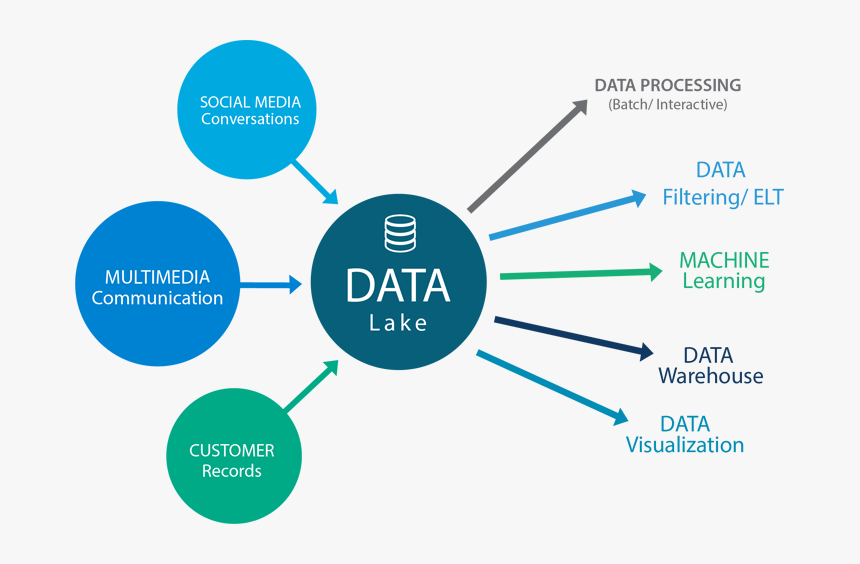 SOCIAL MEDIA
Conversations

MULTIMEDIA
Communication

CUSTOMER
Records

DATA
Lake

DATA PROCESSING
(Batch/ Interactive)

DATA
Filtering/ ELT

MACHINE
Learning

DATA
Warehouse

DATA
Visualization